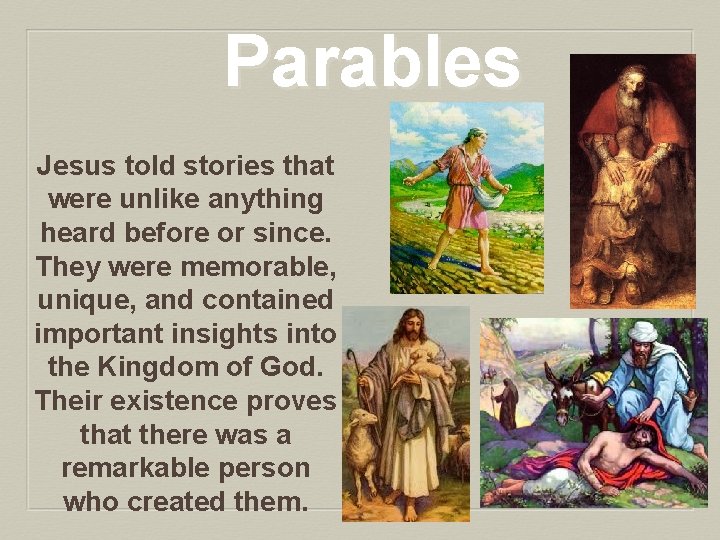 Parables

Jesus told stories that were unlike anything heard before or since. They were memorable, unique, and contained important insights into the Kingdom of God. Their existence proves that there was a remarkable person who created them.